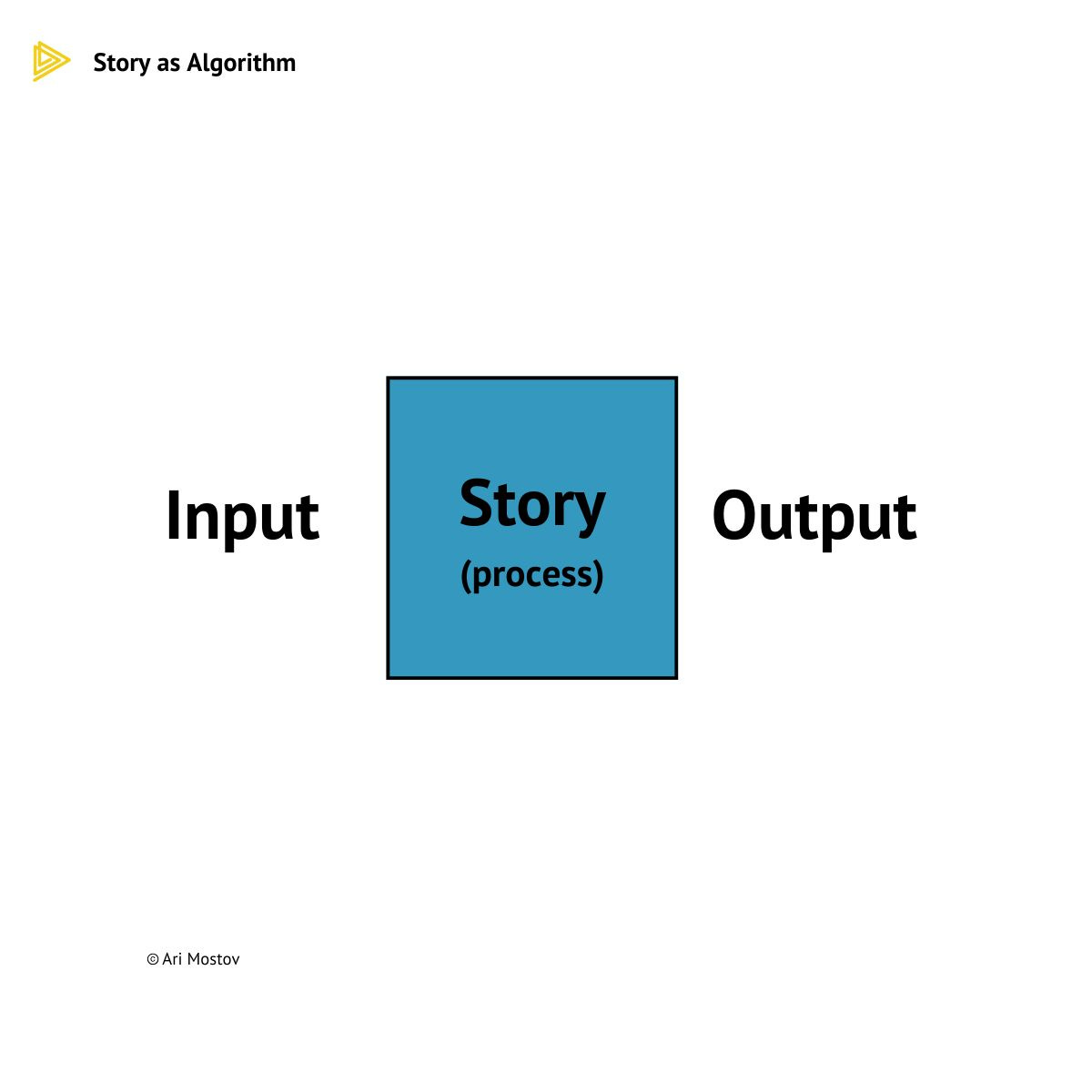 Story as Algorithm

Input

Story
(process)

Output

© Ari Mostov